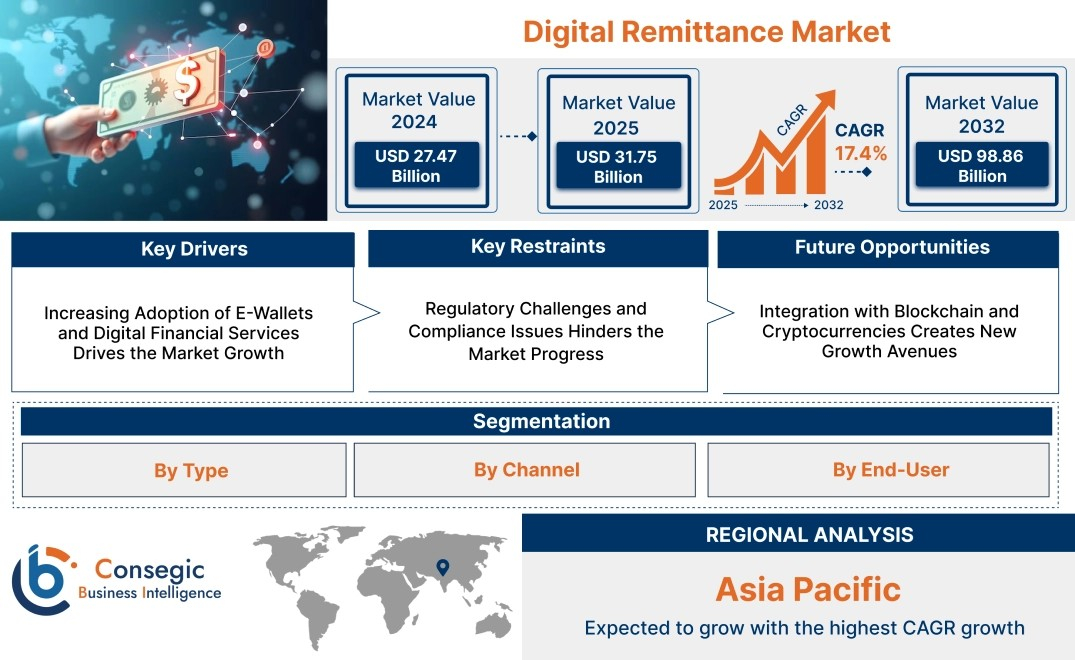 Digital Remittance Market

Market Value 2024
USD 27.47 Billion

Market Value 2025
USD 31.75 Billion

CAGR
CAGR 17.4%
2025 2032

Market Value 2032
USD 98.86 Billion

Key Drivers
Increasing Adoption of E-Wallets and Digital Financial Services Drives the Market Growth

Key Restraints
Regulatory Challenges and Compliance Issues Hinders the Market Progress

Future Opportunities
Integration with Blockchain and Cryptocurrencies Creates New Growth Avenues

Segmentation
By Type
By Channel
By End-User

Consegic Business Intelligence

REGIONAL ANALYSIS
Asia Pacific
Expected to grow with the highest CAGR growth